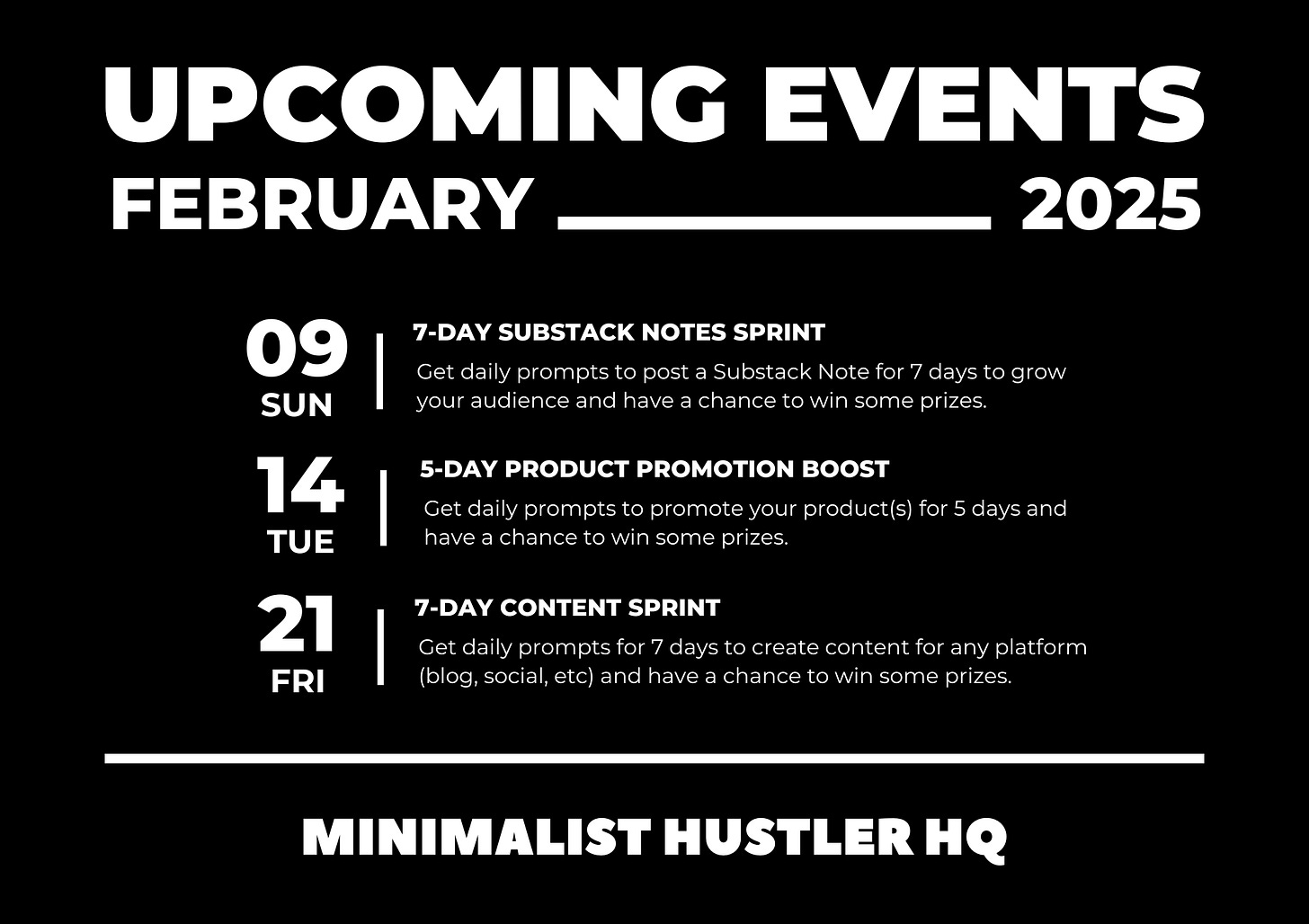 UPCOMING EVENTS

FEBRUARY 2025

09
SUN

7-DAY SUBSTACK NOTES SPRINT

Get daily prompts to post a Substack Note for 7 days to grow your audience and have a chance to win some prizes.

14
TUE

5-DAY PRODUCT PROMOTION BOOST

Get daily prompts to promote your product(s) for 5 days and have a chance to win some prizes.

21
FRI

7-DAY CONTENT SPRINT

Get daily prompts for 7 days to create content for any platform (blog, social, etc) and have a chance to win some prizes.

MINIMALIST HUSTLER HQ